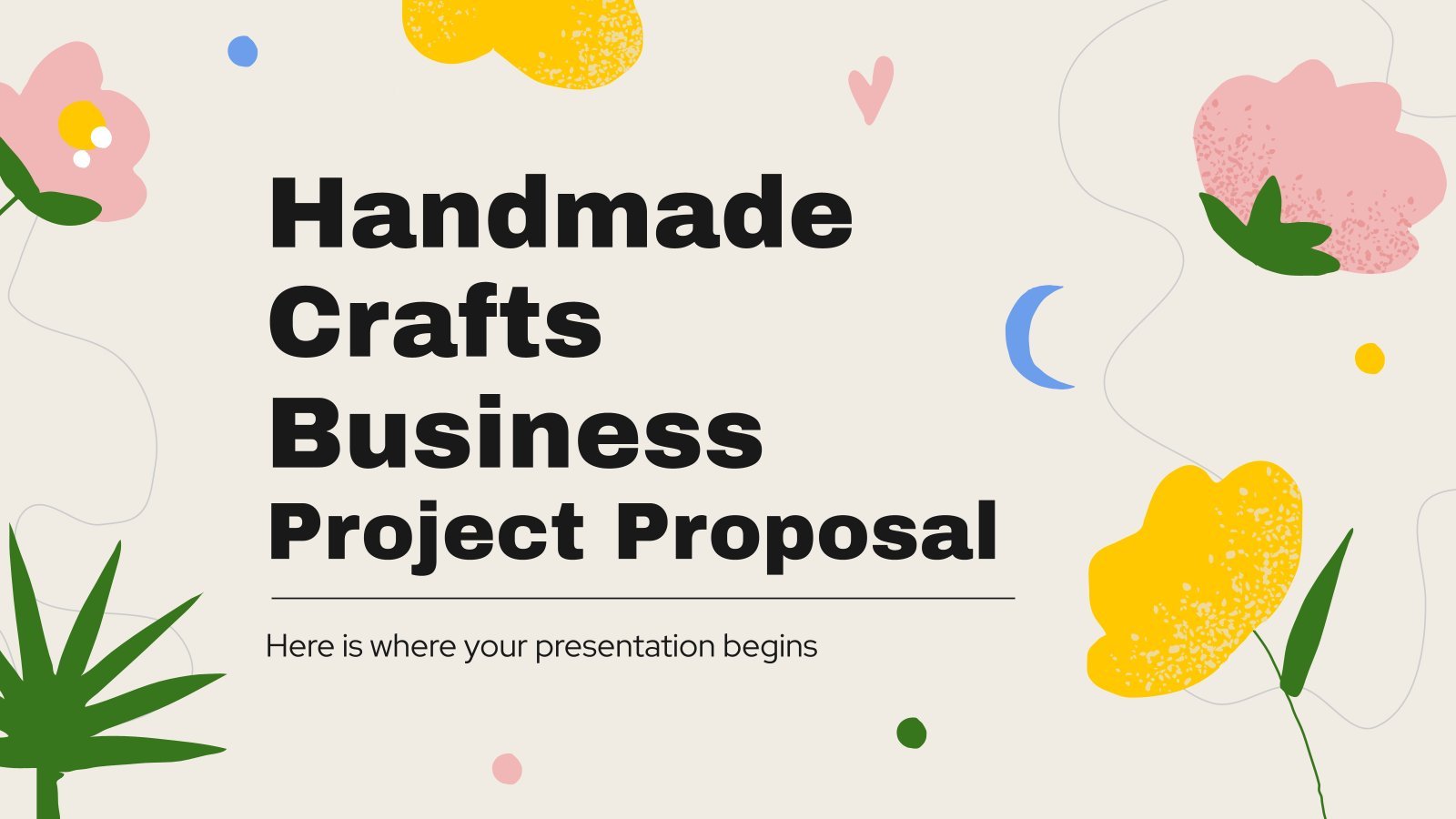 Handmade Crafts Business Project Proposal

Here is where your presentation begins